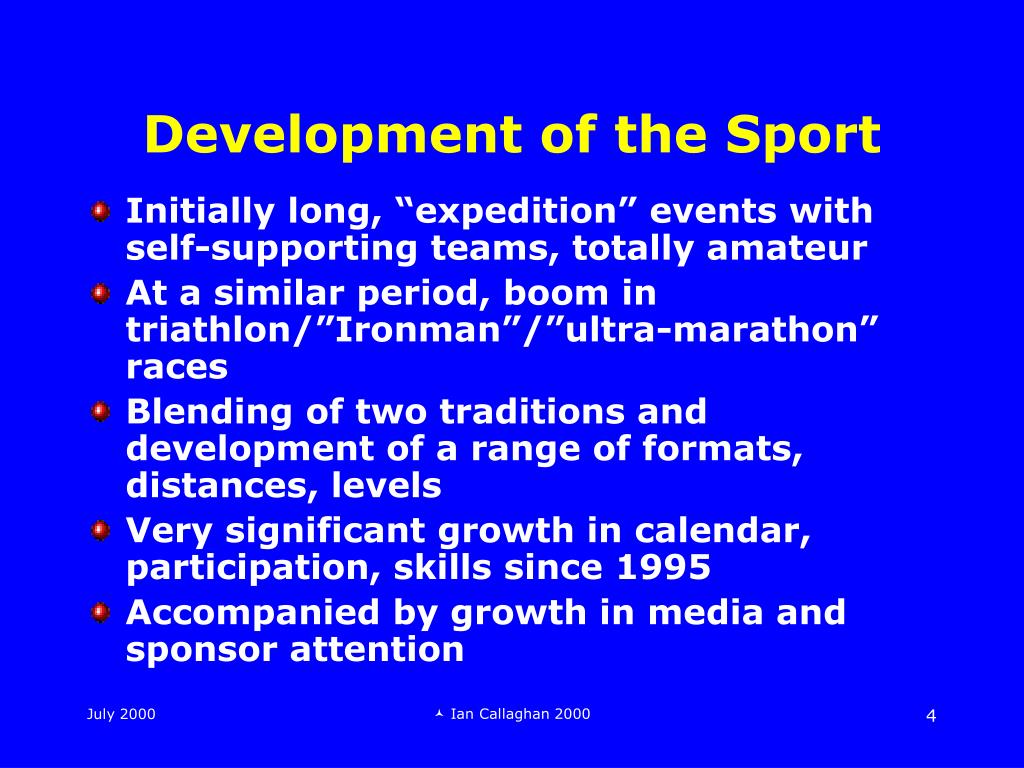 Development of the Sport

Initially long, “expedition” events with self-supporting teams, totally amateur

At a similar period, boom in triathlon/”Ironman”/”ultra-marathon” races

Blending of two traditions and development of a range of formats, distances, levels

Very significant growth in calendar, participation, skills since 1995

Accompanied by growth in media and sponsor attention

July 2000

Ian Callaghan 2000

4